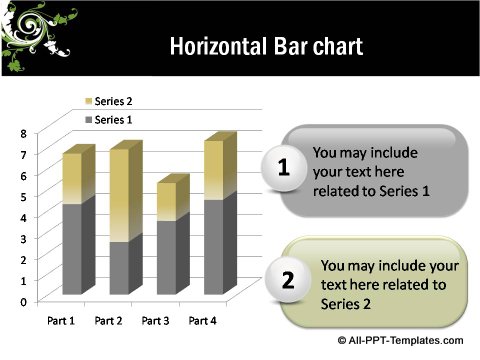 Horizontal Bar chart

Series 2
Series 1

8
7
6
5
4
3
2
1
0

Part 1 Part 2 Part 3 Part 4

1
You may include your text here related to Series 1

2
You may include your text here related to Series 2

© All-PPT-Templates.com